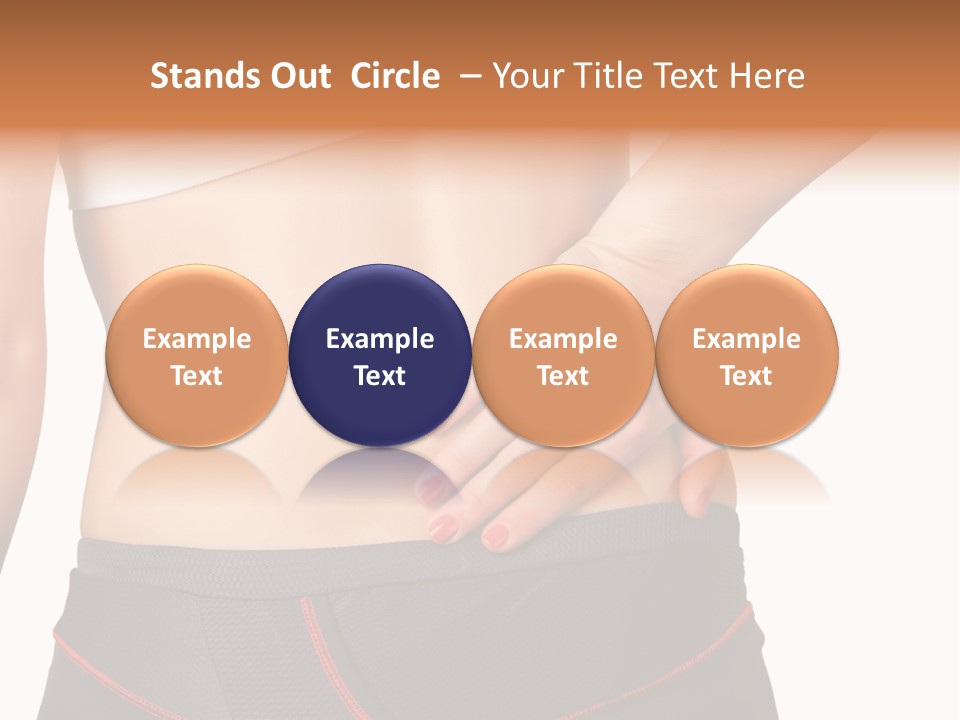 Stands Out Circle – Your Title Text Here

Example Text

Example Text

Example Text

Example Text